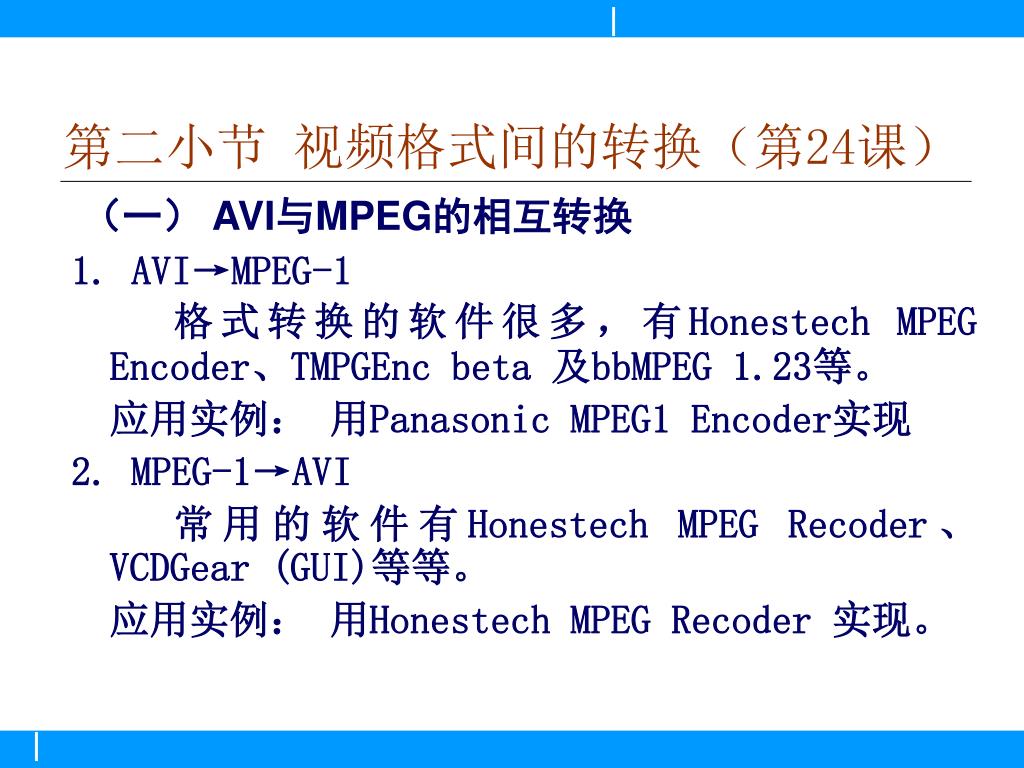 第二小节 视频格式间的转换（第24课）

（一） AVI与MPEG的相互转换

1. AVI→MPEG-1

格式转换的软件很多，有Honestech MPEG Encoder、TMPGEnc beta 及bbMPEG 1.23等。

应用实例： 用Panasonic MPEG1 Encoder实现

2. MPEG-1→AVI

常用的软件有Honestech MPEG Recoder、VCDGear (GUI)等等。

应用实例： 用Honestech MPEG Recoder 实现。